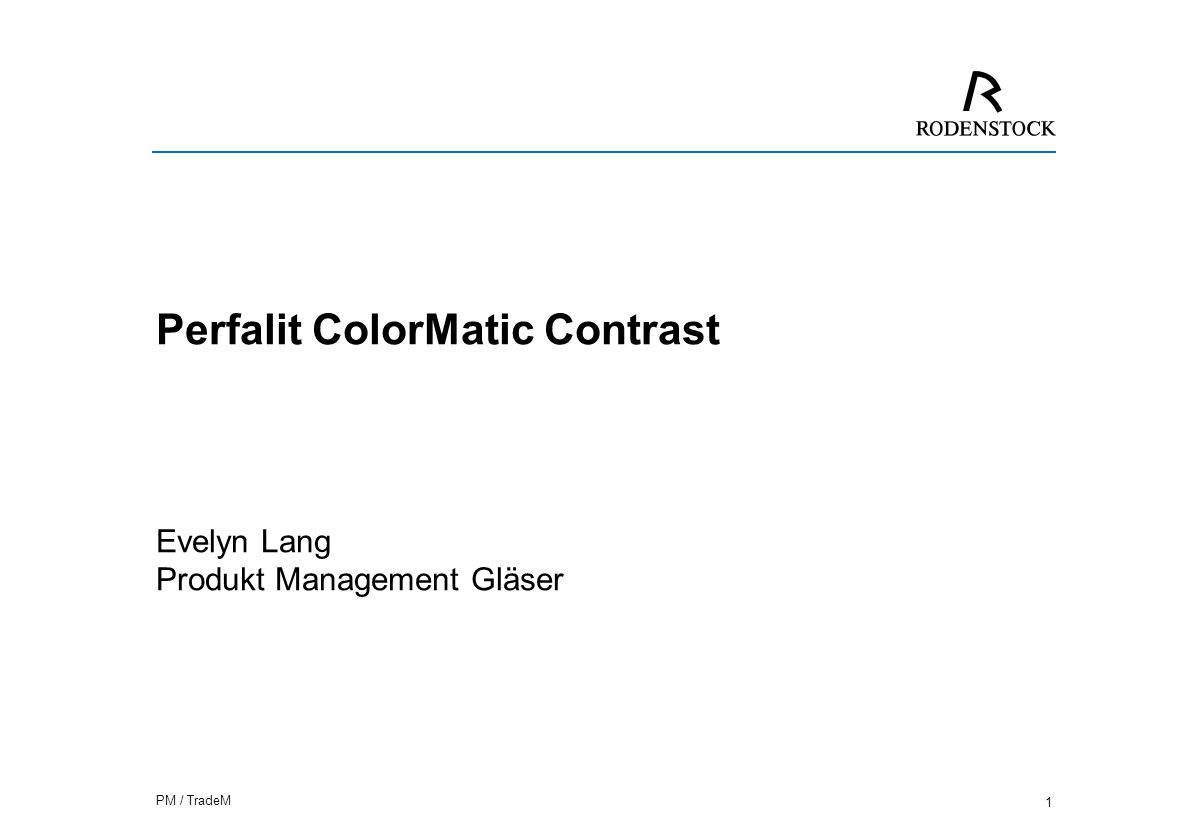 R
RODENSTOCK

Perfalit ColorMatic Contrast

Evelyn Lang
Produkt Management Gläser

PM / TradeM

1